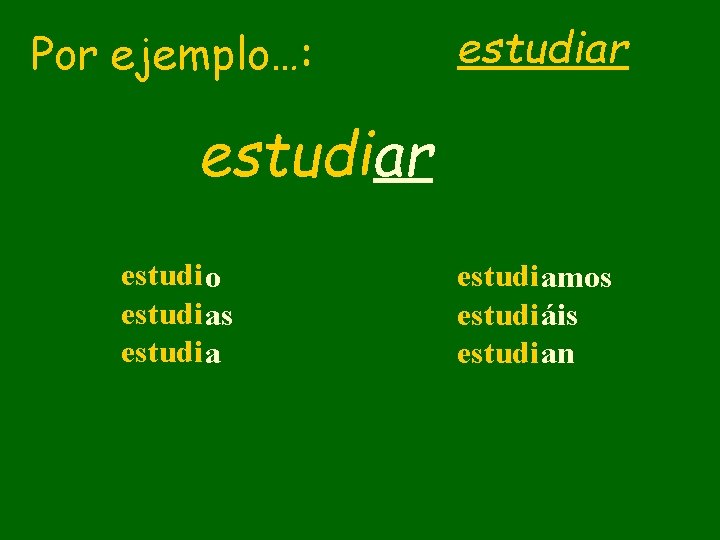 Por ejemplo…:

estudiar

estudiar

estudio
estudias
estudia

estudiamos
estudiáis
estudian